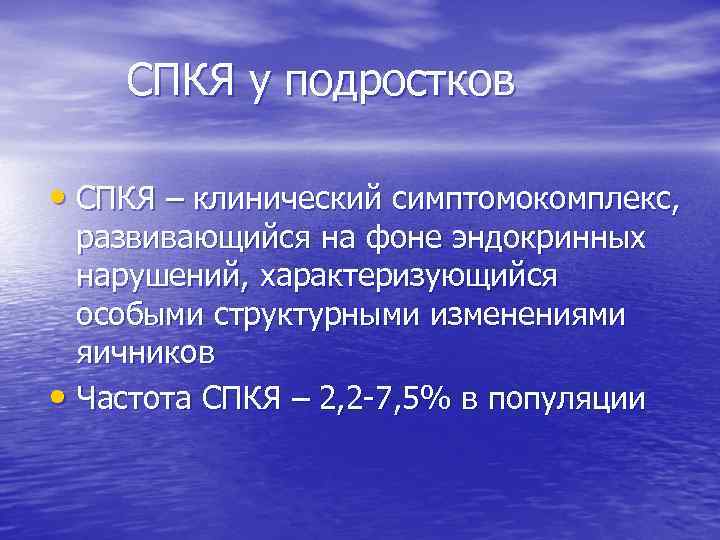 СПКЯ у подростков

• СПКЯ – клинический симптомокомплекс, развивающийся на фоне эндокринных нарушений, характеризующийся особыми структурными изменениями яичников

• Частота СПКЯ – 2,2-7,5% в популяции